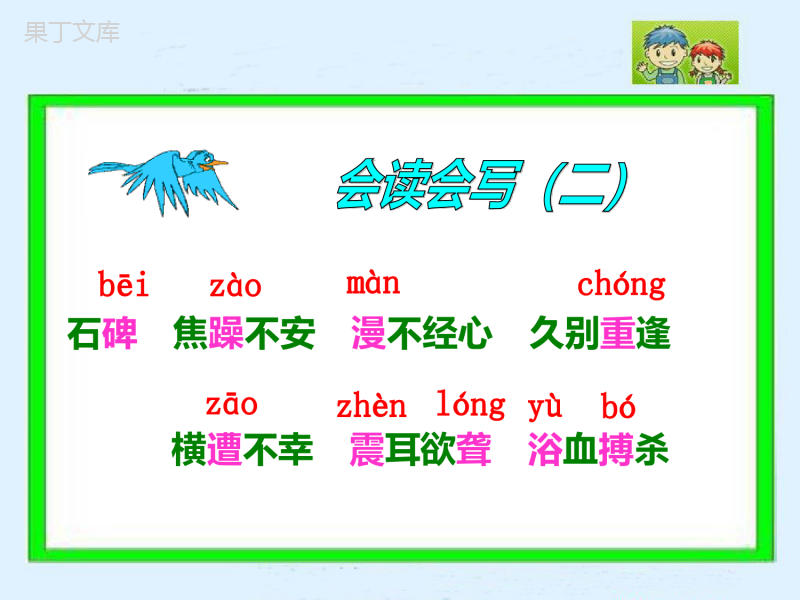 果丁文库

会读会写（二）

bēi zào màn chóng
石碑 焦躁不安 漫不经心 久别重逢

zāo zhèn lóng yù bó
横遭不幸 震耳欲聋 浴血搏杀